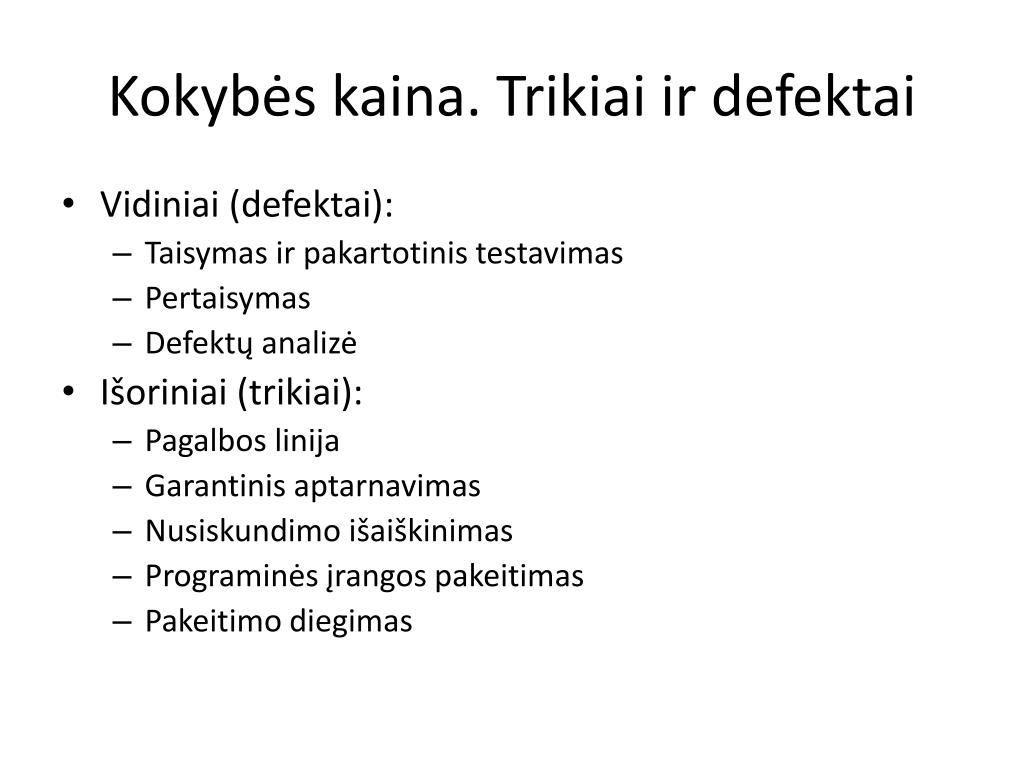 Kokybės kaina. Trikiai ir defektai

• Vidiniai (defektai):
  – Taisymas ir pakartotinis testavimas
  – Pertaisymas
  – Defektų analizė
• Išoriniai (trikiai):
  – Pagalbos linija
  – Garantinis aptarnavimas
  – Nusiskundimo išaiškinimas
  – Programinės įrangos pakeitimas
  – Pakeitimo diegimas